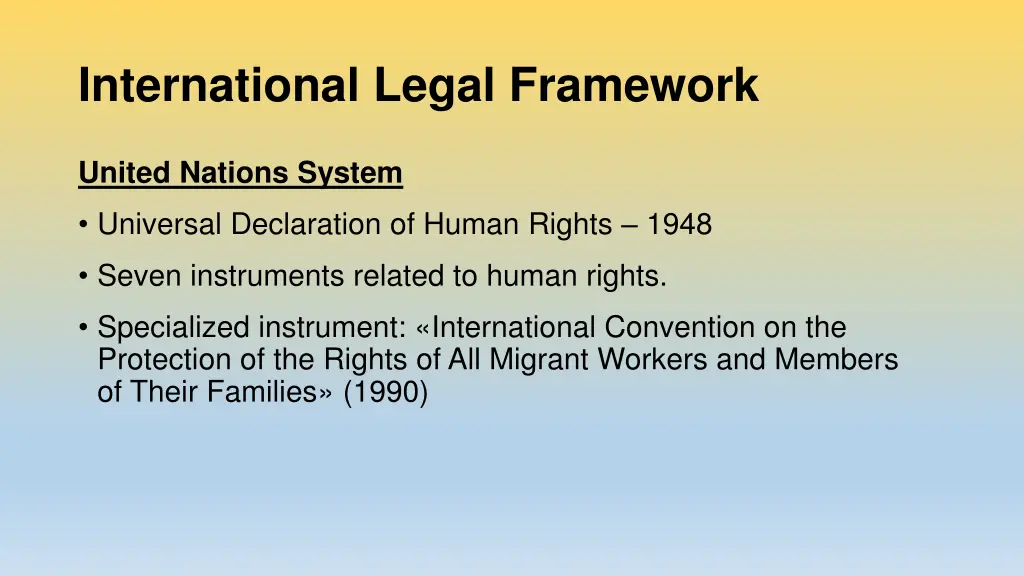 International Legal Framework

United Nations System

• Universal Declaration of Human Rights – 1948

• Seven instruments related to human rights.

• Specialized instrument: «International Convention on the Protection of the Rights of All Migrant Workers and Members of Their Families» (1990)